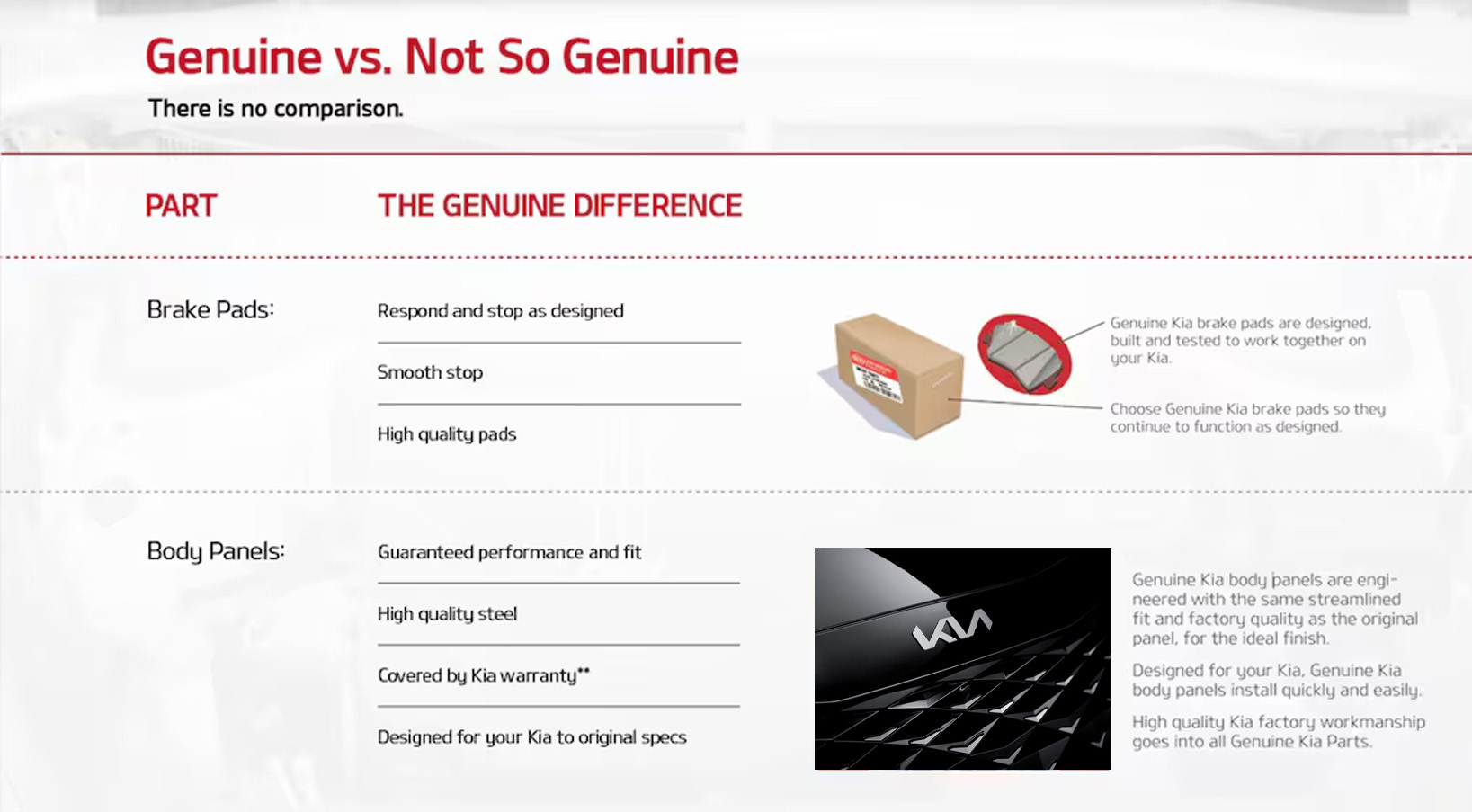 Genuine vs. Not So Genuine

There is no comparison.

PART

THE GENUINE DIFFERENCE

Brake Pads:

Respond and stop as designed

Smooth stop

High quality pads

Genuine Kia brake pads are designed, built and tested to work together on your Kia.

Choose Genuine Kia brake pads so they continue to function as designed.

Body Panels:

Guaranteed performance and fit

High quality steel

Covered by Kia warranty**

Designed for your Kia to original specs

KIA

Genuine Kia body panels are engineered with the same streamlined fit and factory quality as the original panel, for the ideal finish.

Designed for your Kia, Genuine Kia body panels install quickly and easily.

High quality Kia factory workmanship goes into all Genuine Kia Parts.